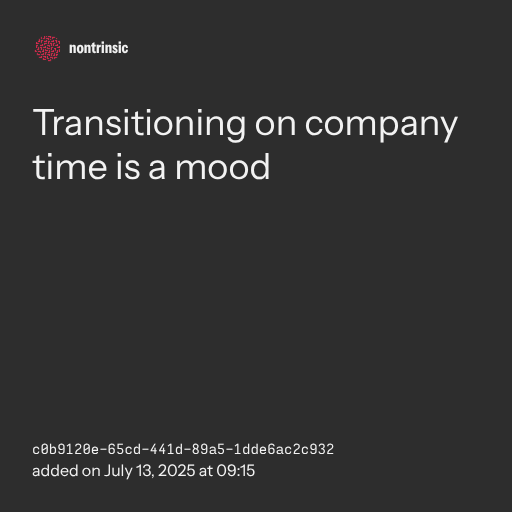 nontrinsic

Transitioning on company time is a mood

c0b9120e-65cd-441d-89a5-1dde6ac2c932
added on July 13, 2025 at 09:15